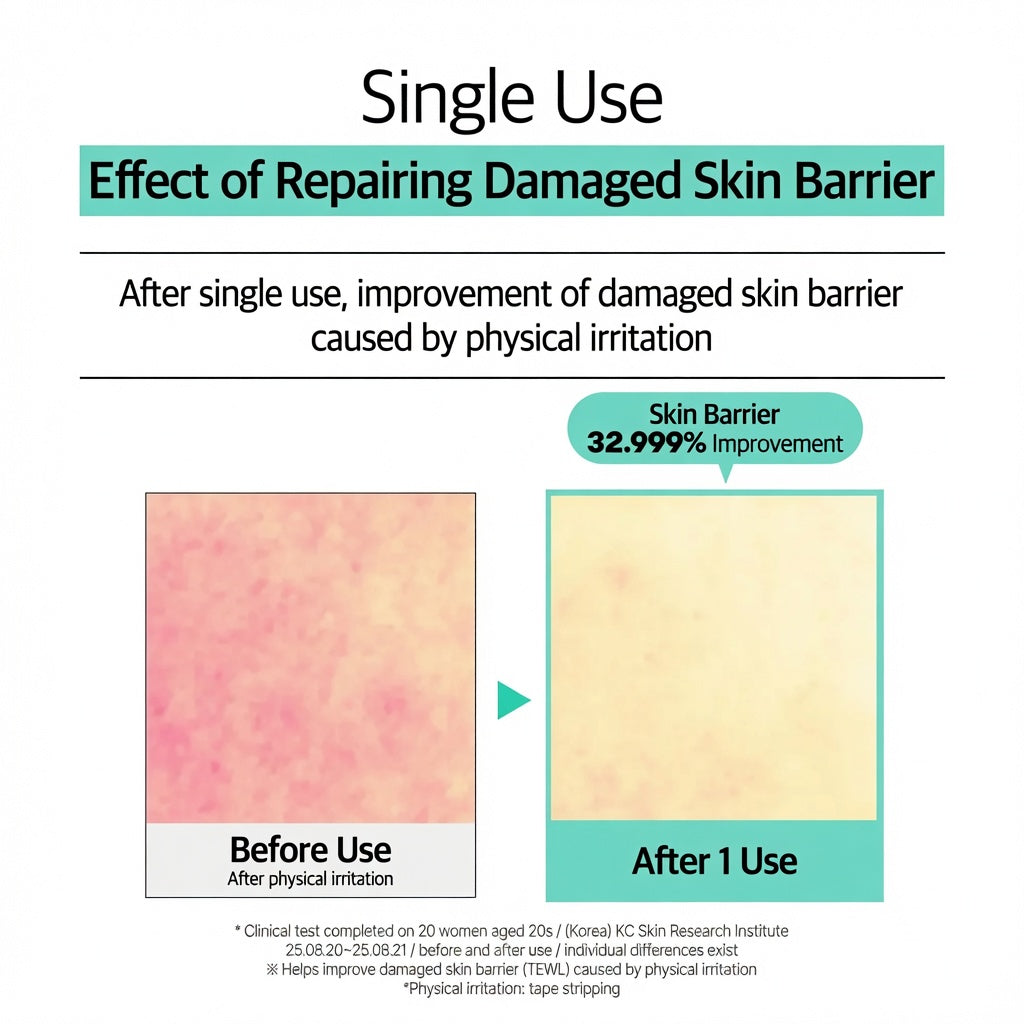 Single Use

Effect of Repairing Damaged Skin Barrier

After single use, improvement of damaged skin barrier caused by physical irritation

Skin Barrier
32.999% Improvement

Before Use
After physical irritation

After 1 Use

* Clinical test completed on 20 women aged 20s / (Korea) KC Skin Research Institute
25.08.20~25.08.21 / before and after use / individual differences exist
※ Helps improve damaged skin barrier (TEWL) caused by physical irritation
*Physical irritation: tape stripping